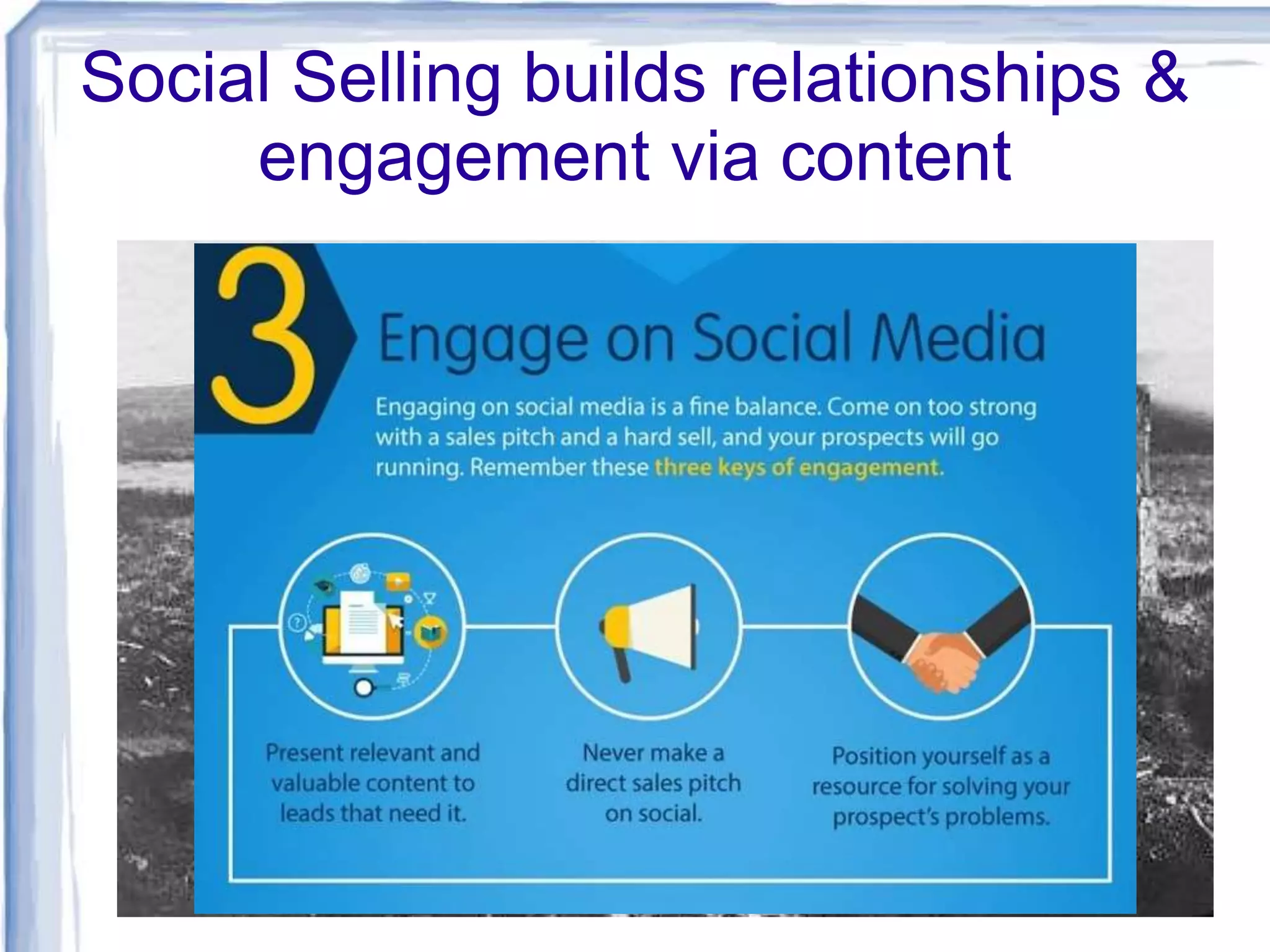 Social Selling builds relationships & engagement via content

3

Engage on Social Media

Engaging on social media is a fine balance. Come on too strong with a sales pitch and a hard sell, and your prospects will go running. Remember these three keys of engagement.

Present relevant and valuable content to leads that need it.

Never make a direct sales pitch on social.

Position yourself as a resource for solving your prospect's problems.